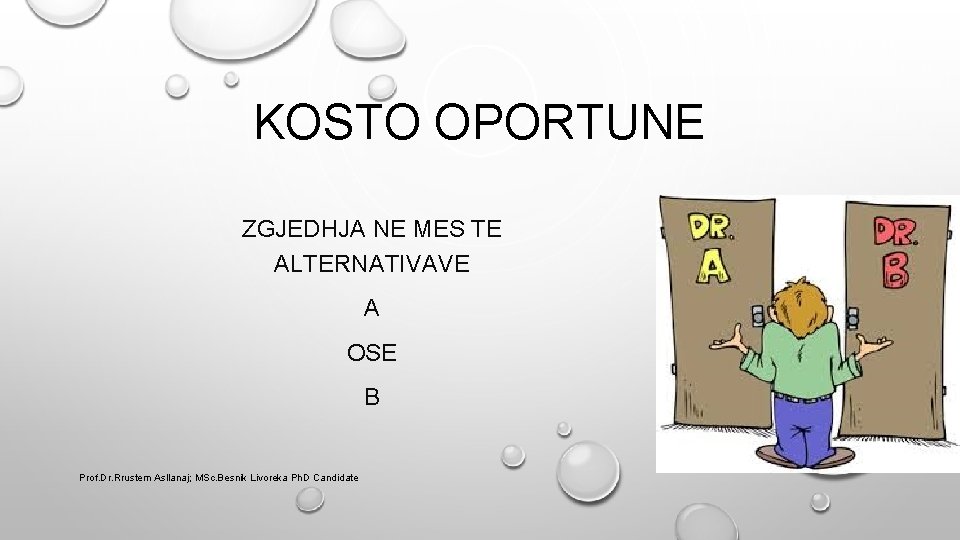 KOSTO OPORTUNE

ZGJEDHJA NE MES TE ALTERNATIVAVE

A

OSE

B

DR. A

DR. B

Prof.Dr.Rrustem Asllanaj; MSc.Besnik Livoreka PhD Candidate